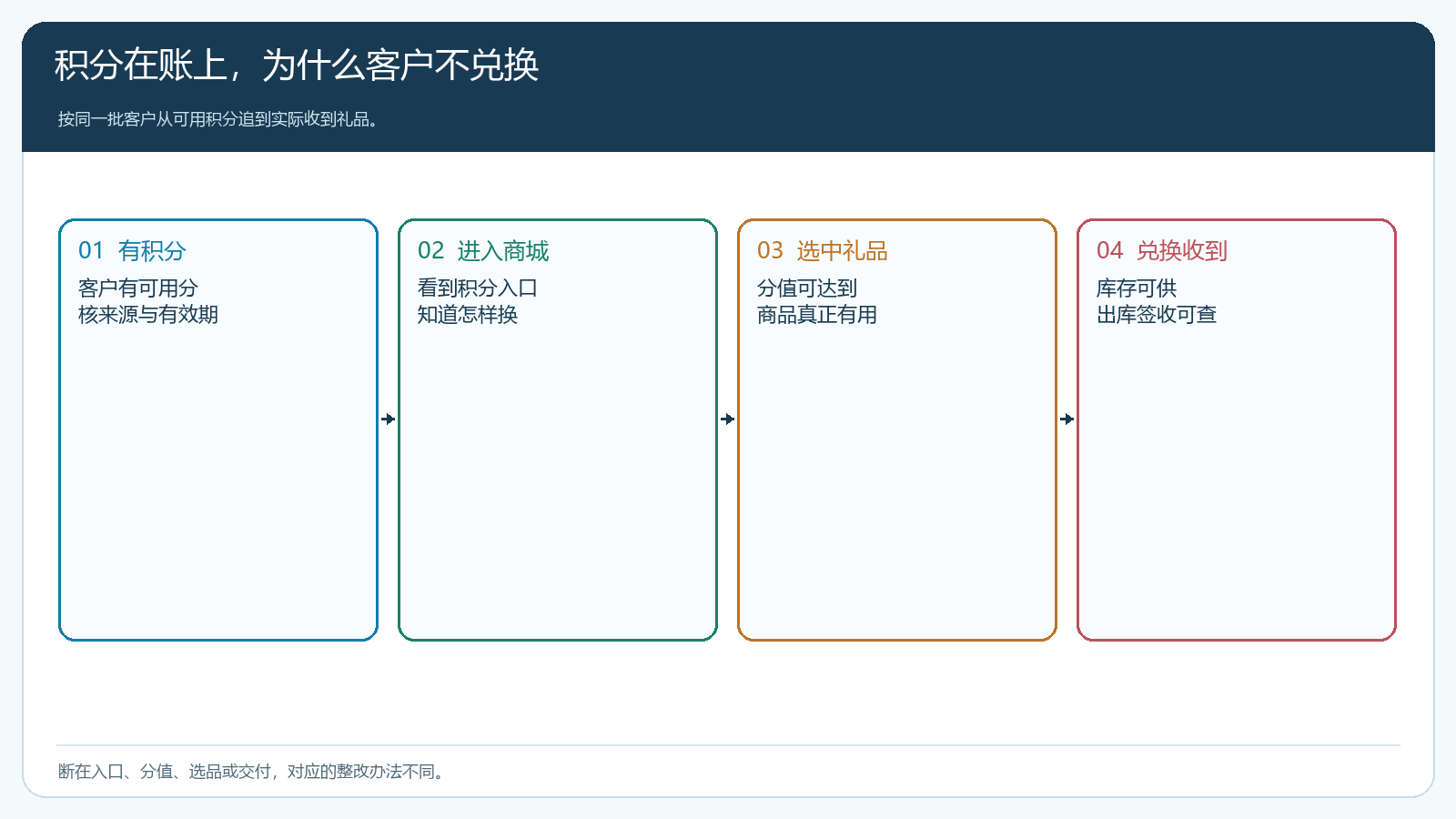 积分在账上，为什么客户不兑换

按同一批客户从可用积分追到实际收到礼品。

01 有积分

客户有可用分
核来源与有效期

02 进入商城

看到积分入口
知道怎样换

03 选中礼品

分值可达到
商品真正有用

04 兑换收到

库存可供
出库签收可查

断在入口、分值、选品或交付，对应的整改办法不同。